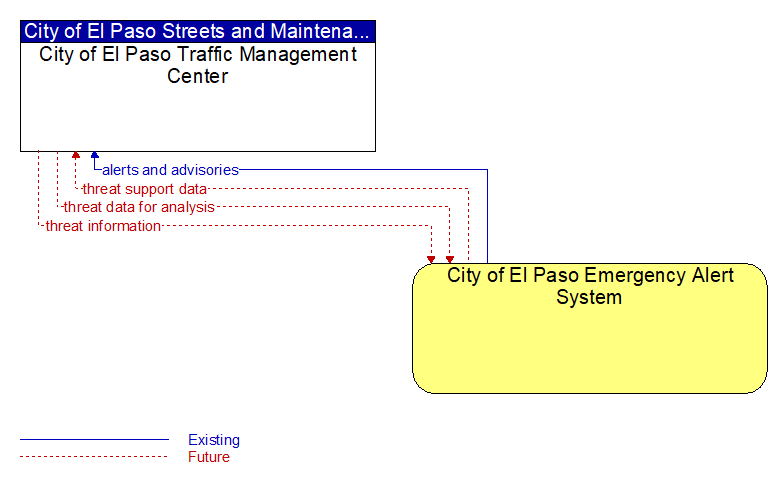 City of El Paso Streets and Maintena...
City of El Paso Traffic Management Center

alerts and advisories
threat support data
threat data for analysis
threat information

City of El Paso Emergency Alert System

Existing
Future